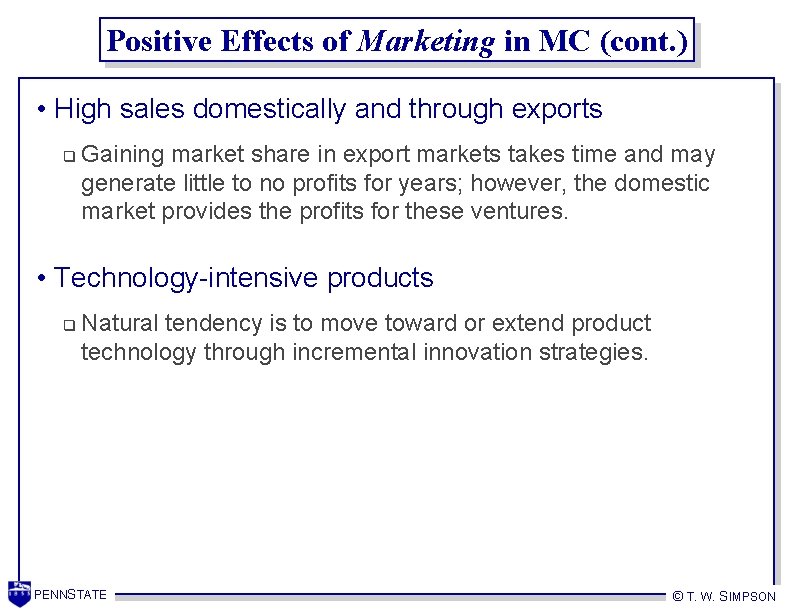 Positive Effects of Marketing in MC (cont.)

• High sales domestically and through exports

❑ Gaining market share in export markets takes time and may generate little to no profits for years; however, the domestic market provides the profits for these ventures.

• Technology-intensive products

❑ Natural tendency is to move toward or extend product technology through incremental innovation strategies.

PENNSTATE

© T. W. SIMPSON